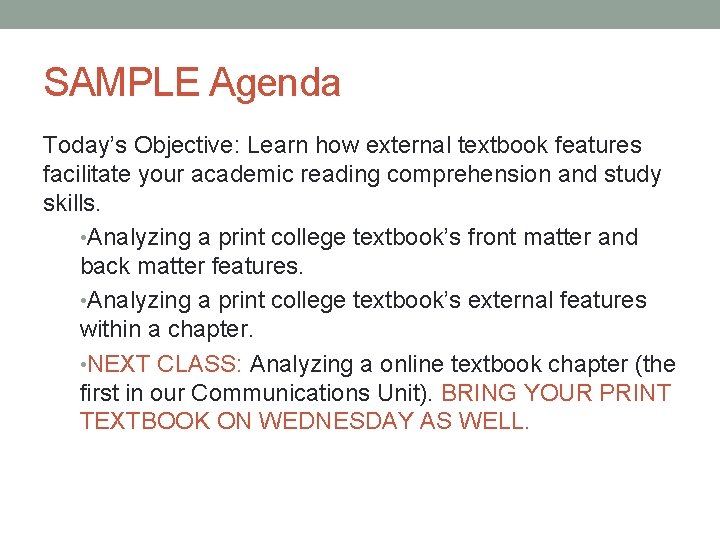 SAMPLE Agenda

Today’s Objective: Learn how external textbook features facilitate your academic reading comprehension and study skills.

•Analyzing a print college textbook’s front matter and back matter features.

•Analyzing a print college textbook’s external features within a chapter.

•NEXT CLASS: Analyzing a online textbook chapter (the first in our Communications Unit). BRING YOUR PRINT TEXTBOOK ON WEDNESDAY AS WELL.